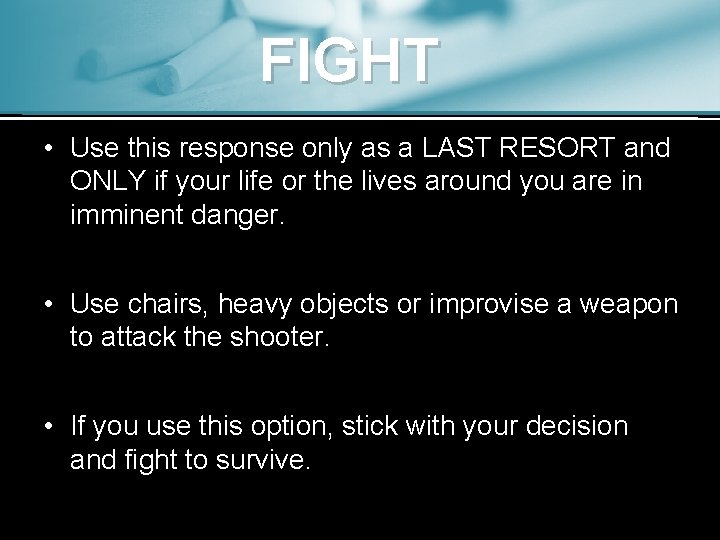 FIGHT

• Use this response only as a LAST RESORT and ONLY if your life or the lives around you are in imminent danger.

• Use chairs, heavy objects or improvise a weapon to attack the shooter.

• If you use this option, stick with your decision and fight to survive.